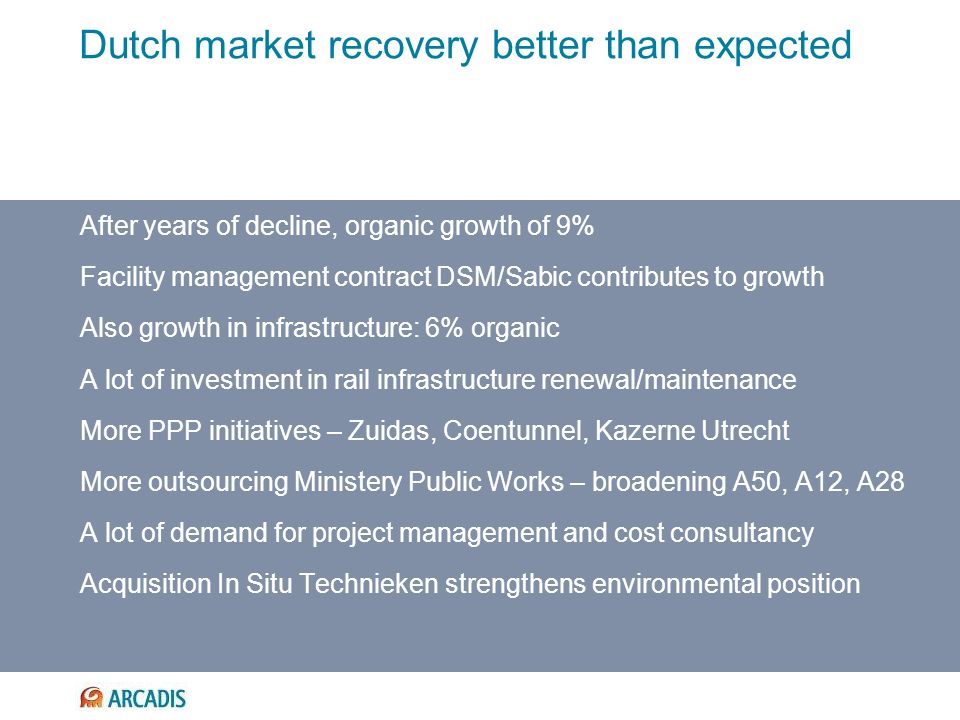 Dutch market recovery better than expected

After years of decline, organic growth of 9%

Facility management contract DSM/Sabic contributes to growth

Also growth in infrastructure: 6% organic

A lot of investment in rail infrastructure renewal/maintenance

More PPP initiatives – Zuidas, Coentunnel, Kazerne Utrecht

More outsourcing Ministery Public Works – broadening A50, A12, A28

A lot of demand for project management and cost consultancy

Acquisition In Situ Technieken strengthens environmental position

ARCADIS